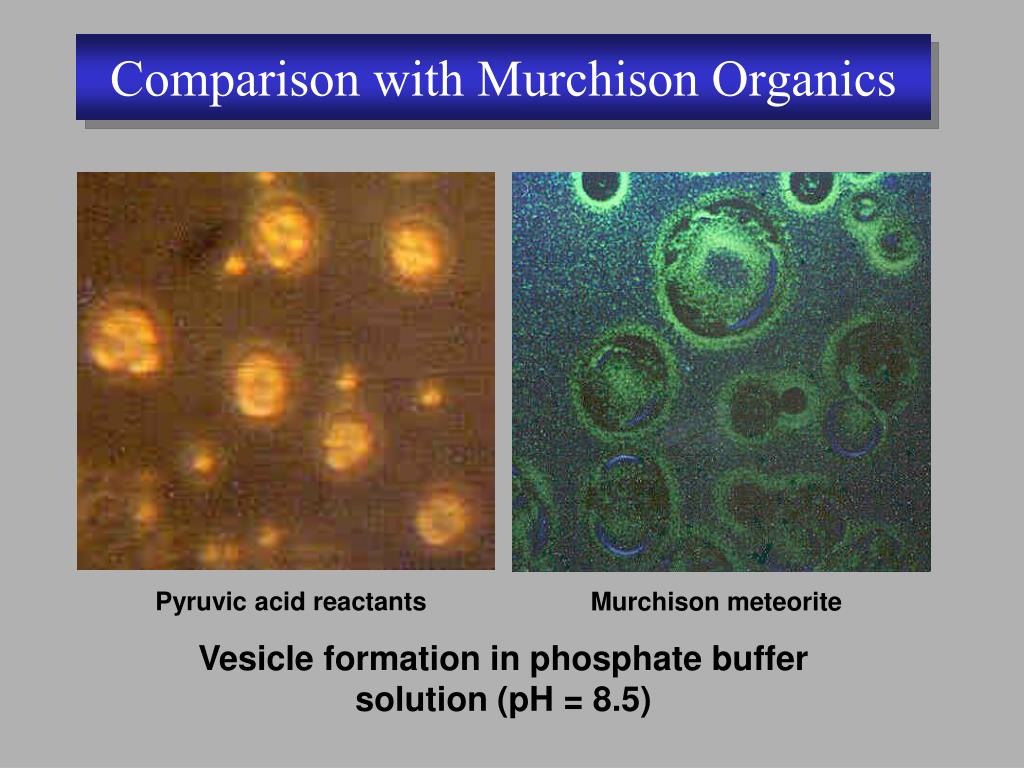 Comparison with Murchison Organics

Pyruvic acid reactants

Murchison meteorite

Vesicle formation in phosphate buffer solution (pH = 8.5)